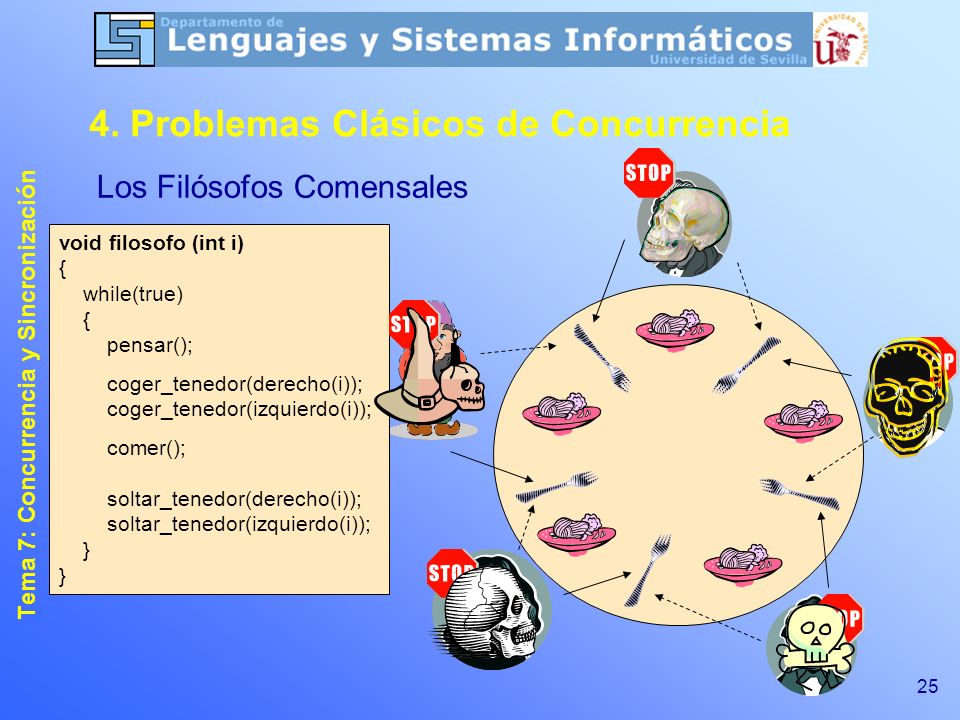 Departamento de
Lenguajes y Sistemas Informáticos
Universidad de Sevilla

4. Problemas Clásicos de Concurrencia

Tema 7: Concurrencia y Sincronización

Los Filósofos Comensales

void filosofo (int i)
{
while(true)
{
pensar();
coger_tenedor(derecho(i));
coger_tenedor(izquierdo(i));
comer();
soltar_tenedor(derecho(i));
soltar_tenedor(izquierdo(i));
}
}

STOP
STOP
STOP
STOP
STOP

25